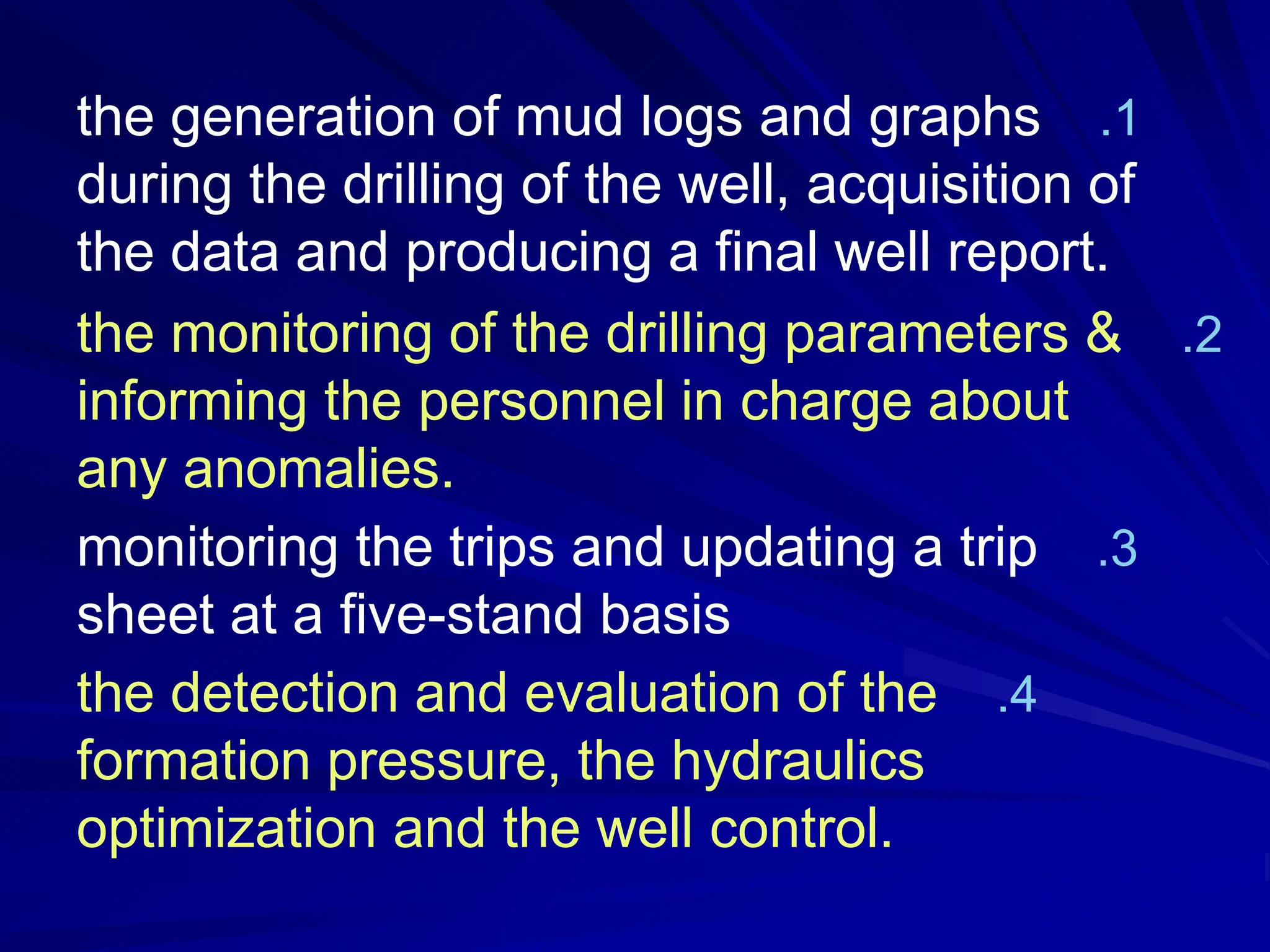 the generation of mud logs and graphs .1
during the drilling of the well, acquisition of the data and producing a final well report.

the monitoring of the drilling parameters & .2
informing the personnel in charge about any anomalies.

monitoring the trips and updating a trip .3
sheet at a five-stand basis

the detection and evaluation of the .4
formation pressure, the hydraulics optimization and the well control.